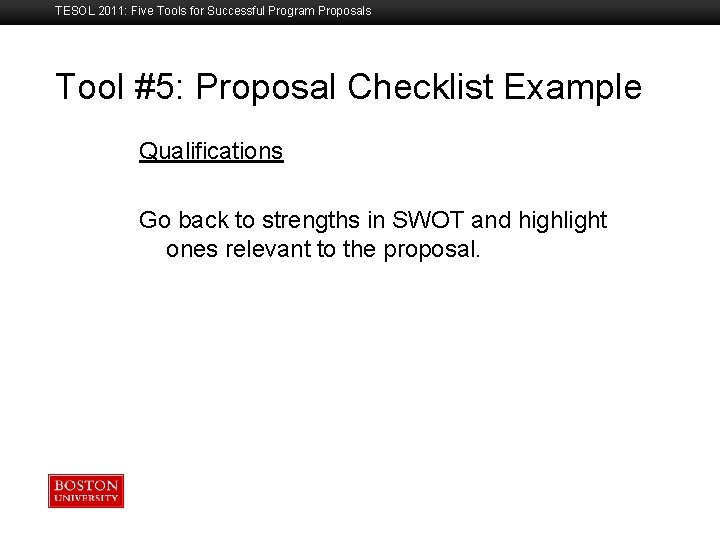 TESOL 2011: Five Tools for Successful Program Proposals

Tool #5: Proposal Checklist Example

Qualifications

Go back to strengths in SWOT and highlight ones relevant to the proposal.

BOSTON UNIVERSITY